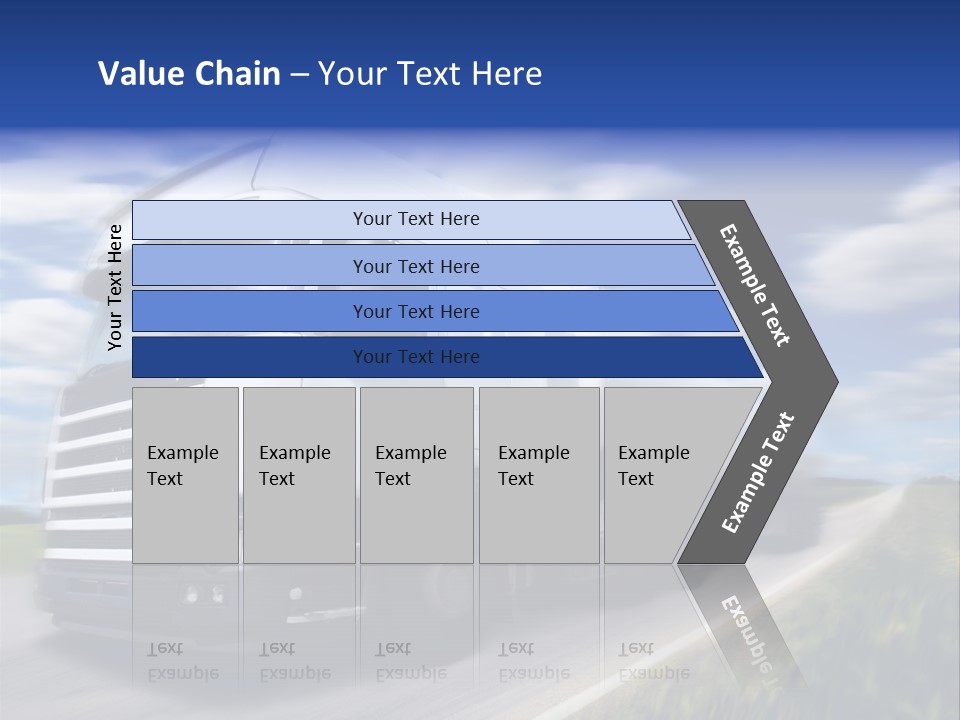 Value Chain – Your Text Here

Your Text Here

Your Text Here

Your Text Here

Your Text Here

Your Text Here

Example Text

Example Text

Example Text

Example Text

Example Text

Example Text

Example Text